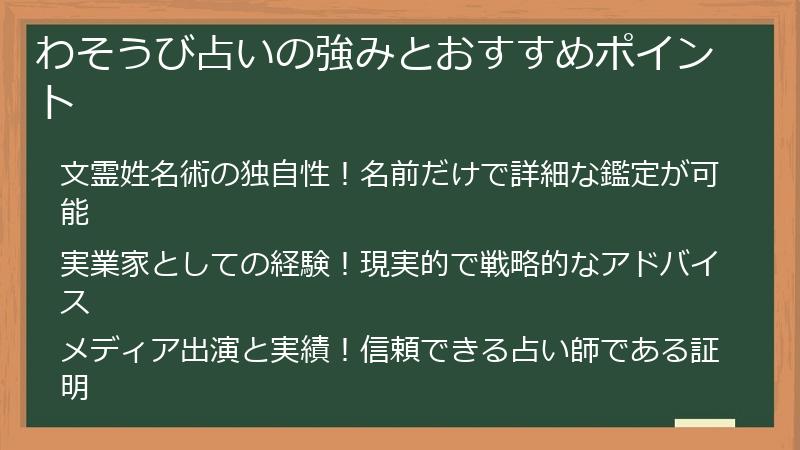 わそうび占いの強みとおすすめポイント

文霊姓名術の独自性！名前だけで詳細な鑑定が可能

実業家としての経験！現実的で戦略的なアドバイス

メディア出演と実績！信頼できる占い師である証明